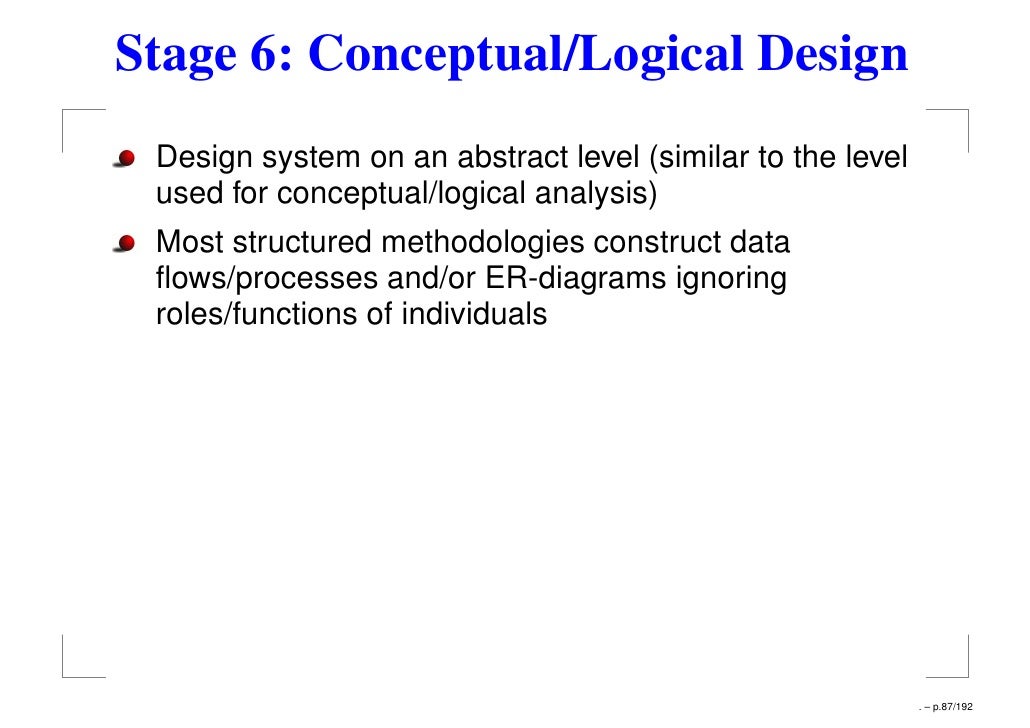 Stage 6: Conceptual/Logical Design

Design system on an abstract level (similar to the level used for conceptual/logical analysis)

Most structured methodologies construct data flows/processes and/or ER-diagrams ignoring roles/functions of individuals

. – p.87/192